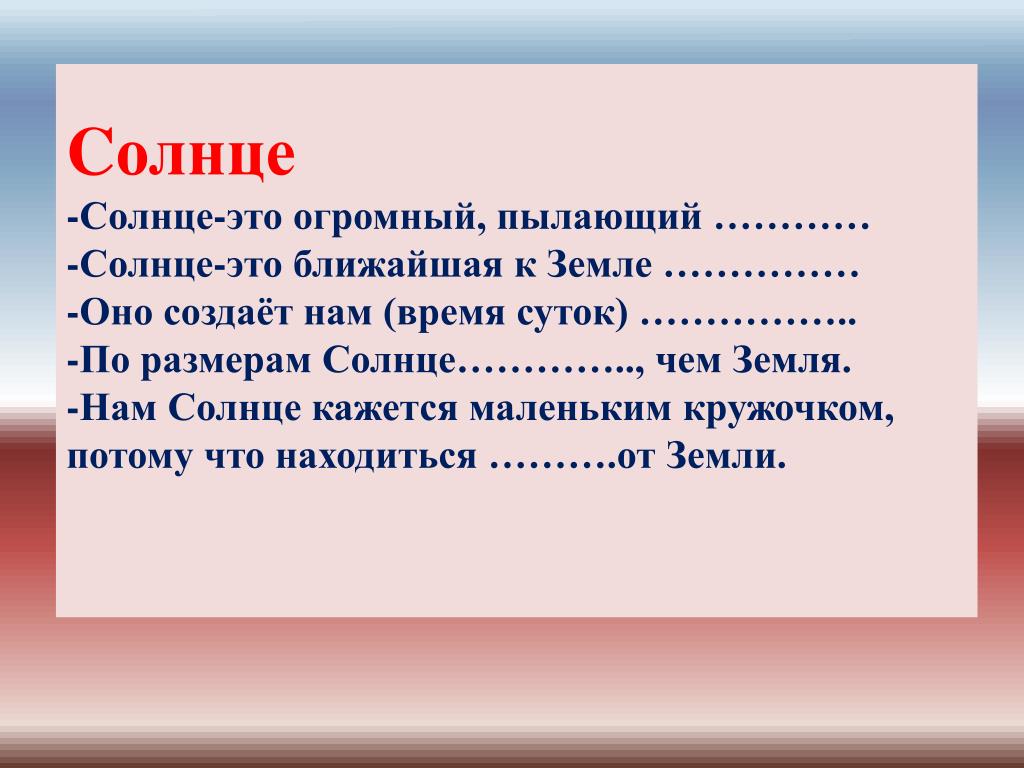 Солнце
-Солнце-это огромный, пылающий …………
-Солнце-это ближайшая к Земле ……………
-Оно создаёт нам (время суток) ……………..
-По размерам Солнце………….., чем Земля.
-Нам Солнце кажется маленьким кружочком, потому что находиться ……….от Земли.